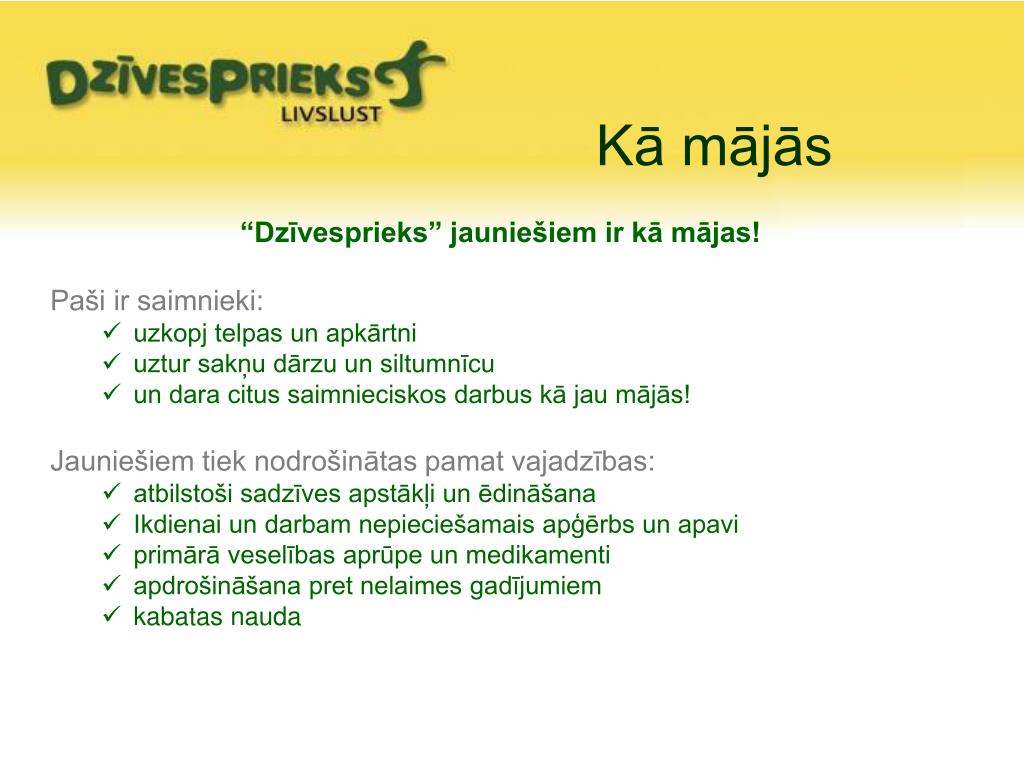 DZĪVESPRIEKS
LIVSLUST

Kā mājās

“Dzīvesprieks” jauniešiem ir kā mājas!

Paši ir saimnieki:
✓ uzkopj telpas un apkārtni
✓ uztur sakņu dārzu un siltumnīcu
✓ un dara citus saimnieciskos darbus kā jau mājās!

Jauniešiem tiek nodrošinātas pamat vajadzības:
✓ atbilstoši sadzīves apstākļi un ēdināšana
✓ Ikdienai un darbam nepieciešamais apģērbs un apavi
✓ primārā veselības aprūpe un medikamenti
✓ apdrošināšana pret nelaimes gadījumiem
✓ kabatas nauda